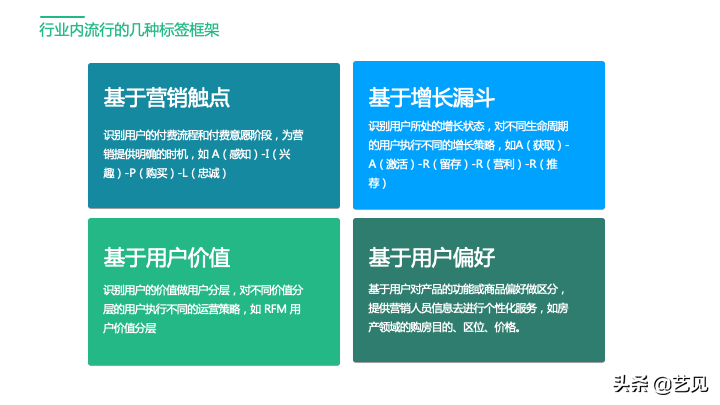 行业内流行的几种标签框架

基于营销触点

识别用户的付费流程和付费意愿阶段，为营销提供明确的时机，如 A（感知）-I（兴趣）-P（购买）-L（忠诚）

基于增长漏斗

识别用户所处的增长状态，对不同生命周期的用户执行不同的增长策略，如A（获取）-A（激活）-R（留存）-R（营利）-R（推荐）

基于用户价值

识别用户的价值做用户分层，对不同价值分层的用户执行不同的运营策略，如 RFM 用户价值分层

基于用户偏好

基于用户对产品的功能或商品偏好做区分，提供营销人员信息去进行个性化服务，如房产领域的购房目的、区位、价格。

头条 @艺见